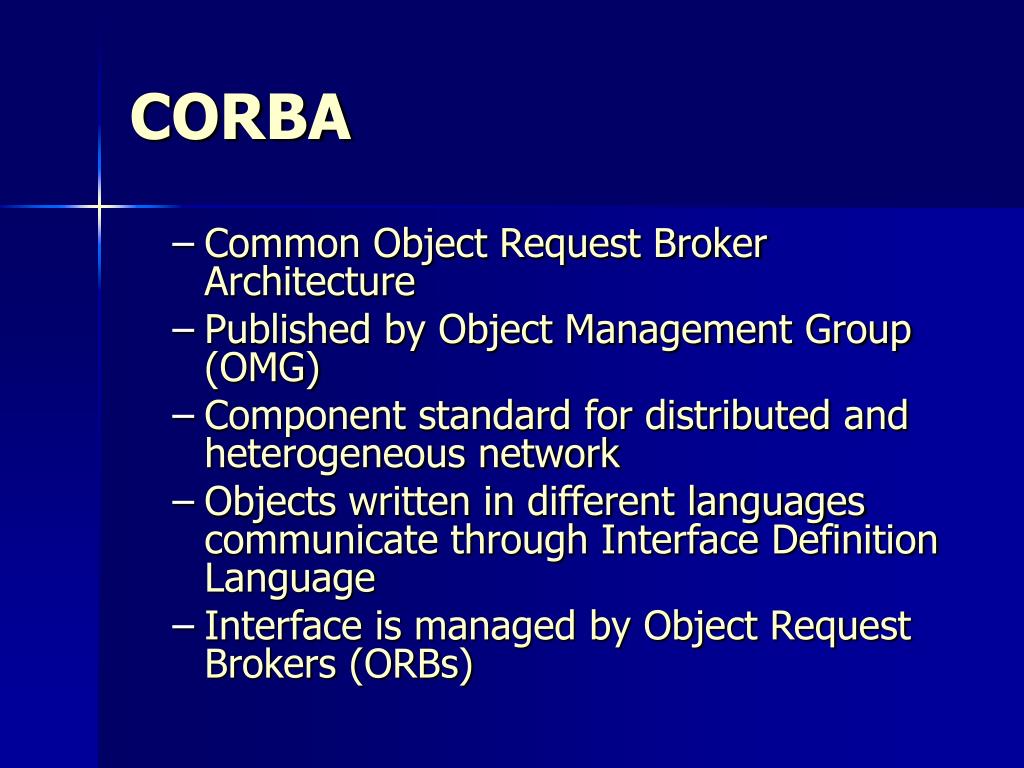 CORBA

– Common Object Request Broker Architecture
– Published by Object Management Group (OMG)
– Component standard for distributed and heterogeneous network
– Objects written in different languages communicate through Interface Definition Language
– Interface is managed by Object Request Brokers (ORBs)